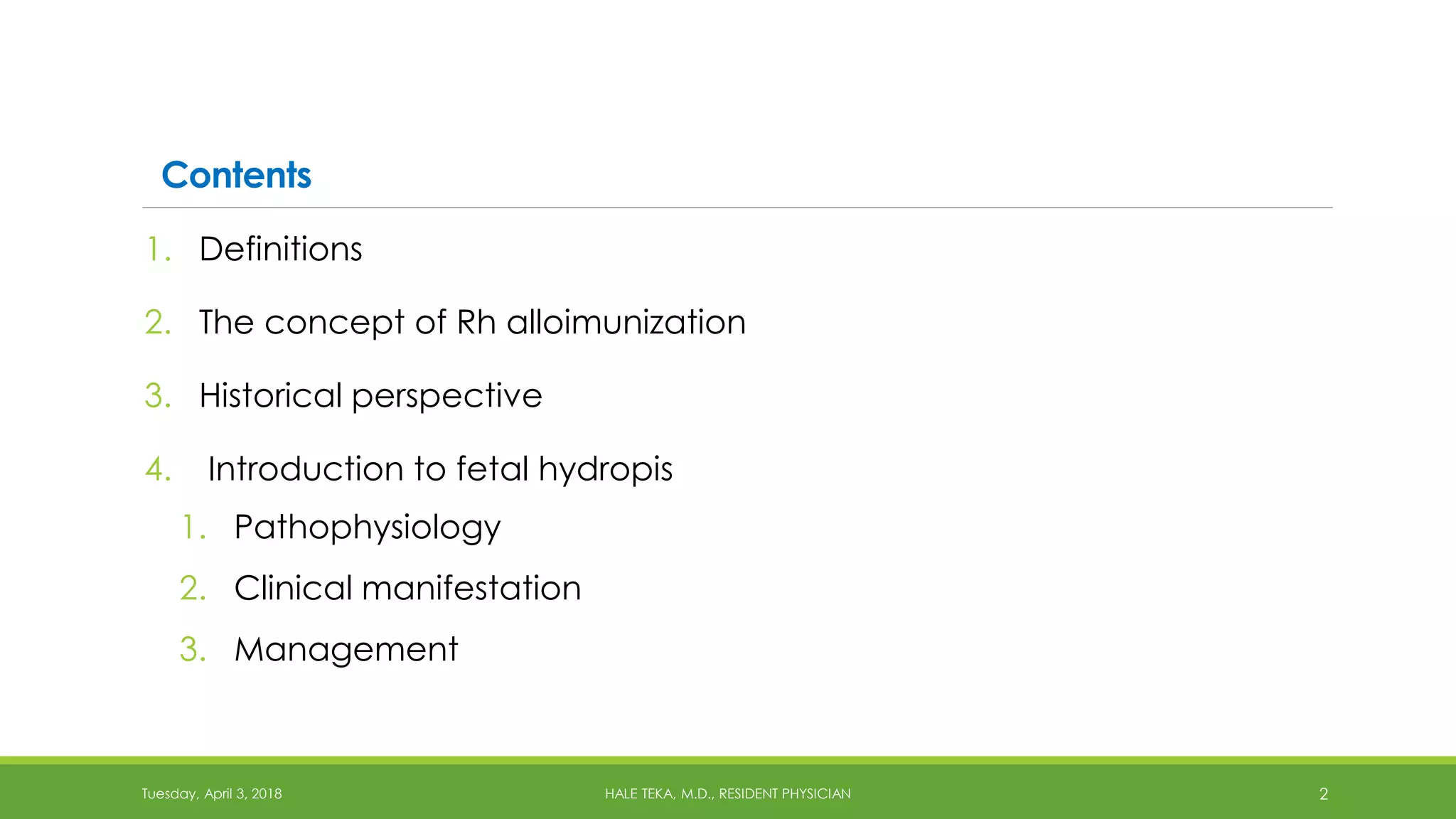 Contents

1. Definitions
2. The concept of Rh alloimunization
3. Historical perspective
4. Introduction to fetal hydropis
   1. Pathophysiology
   2. Clinical manifestation
   3. Management

Tuesday, April 3, 2018 HALE TEKA, M.D., RESIDENT PHYSICIAN 2